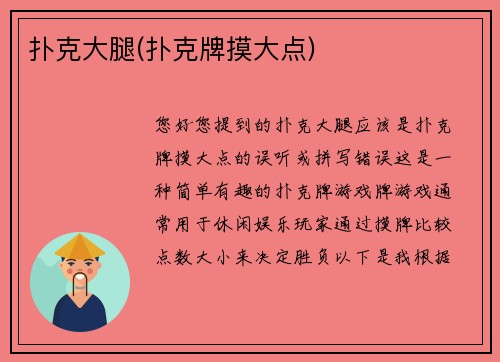 扑克大腿(扑克牌摸大点)

您好您提到的扑克大腿应该是扑克牌摸大点的误听或拼写错误这是一种简单有趣的扑克牌游戏牌游戏通常用于休闲娱乐玩家通过摸牌比较点数大小来决定胜负以下是我根据